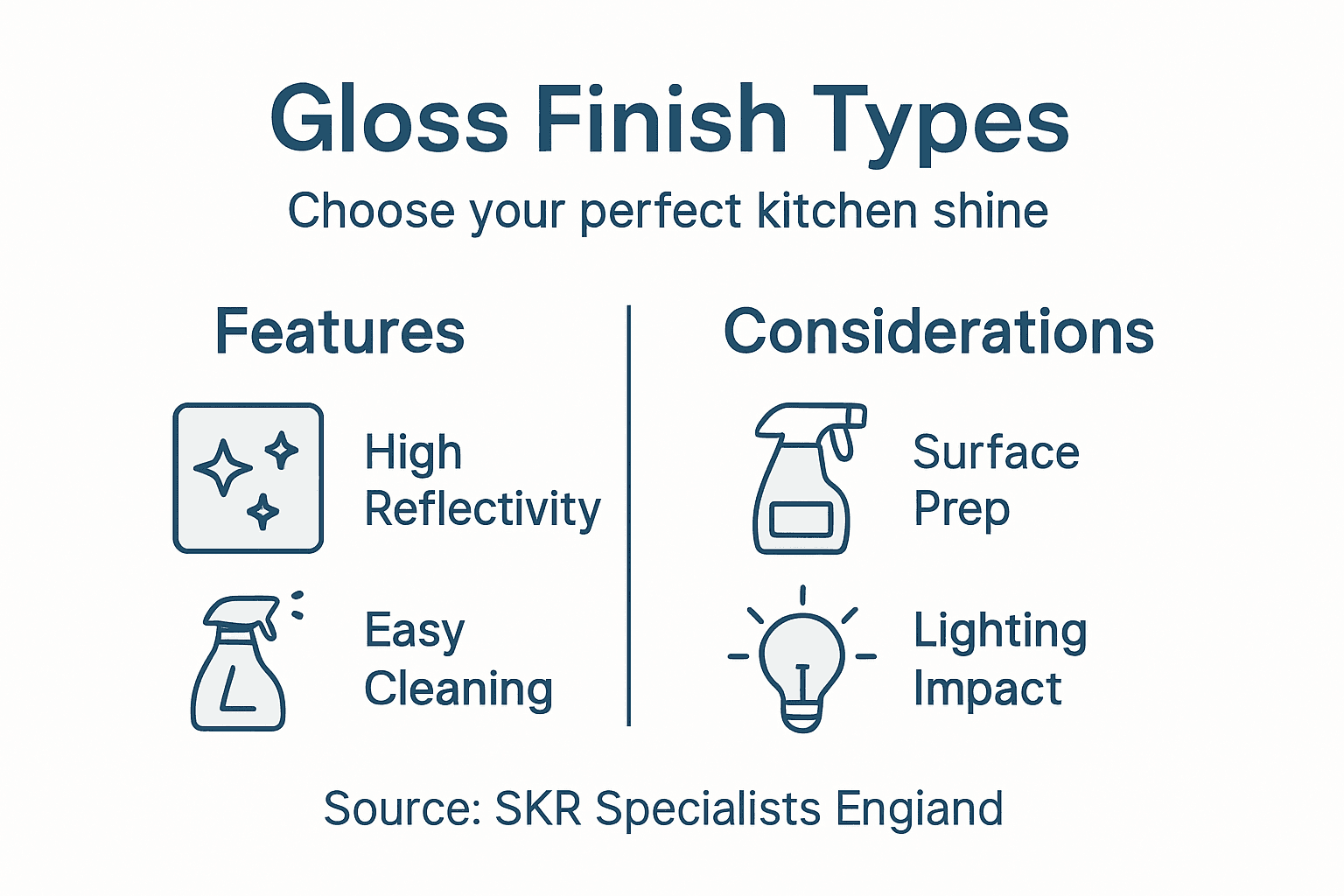 Gloss Finish Types

Choose your perfect kitchen shine

Features

High Reflectivity

Easy Cleaning

Considerations

Surface Prep

Lighting Impact

Source: SKR Specialists Engiand